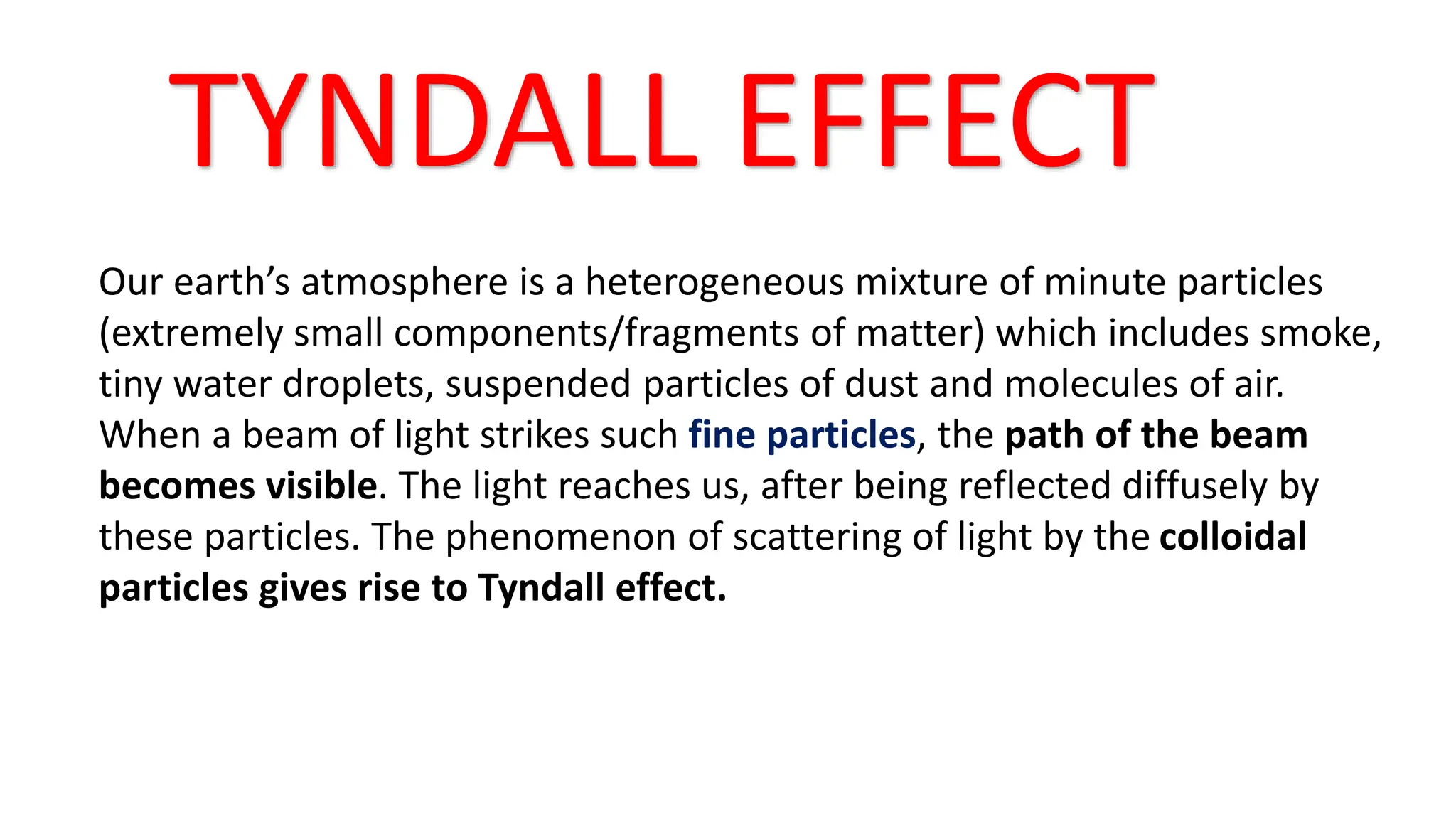 TYNDALL EFFECT

Our earth’s atmosphere is a heterogeneous mixture of minute particles (extremely small components/fragments of matter) which includes smoke, tiny water droplets, suspended particles of dust and molecules of air. When a beam of light strikes such fine particles, the path of the beam becomes visible. The light reaches us, after being reflected diffusely by these particles. The phenomenon of scattering of light by the colloidal particles gives rise to Tyndall effect.